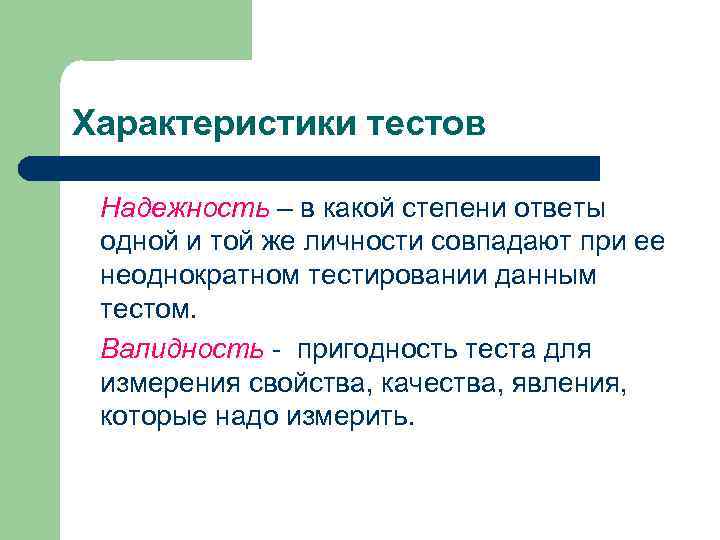 Характеристики тестов

Надежность – в какой степени ответы одной и той же личности совпадают при ее неоднократном тестировании данным тестом.

Валидность - пригодность теста для измерения свойства, качества, явления, которые надо измерить.